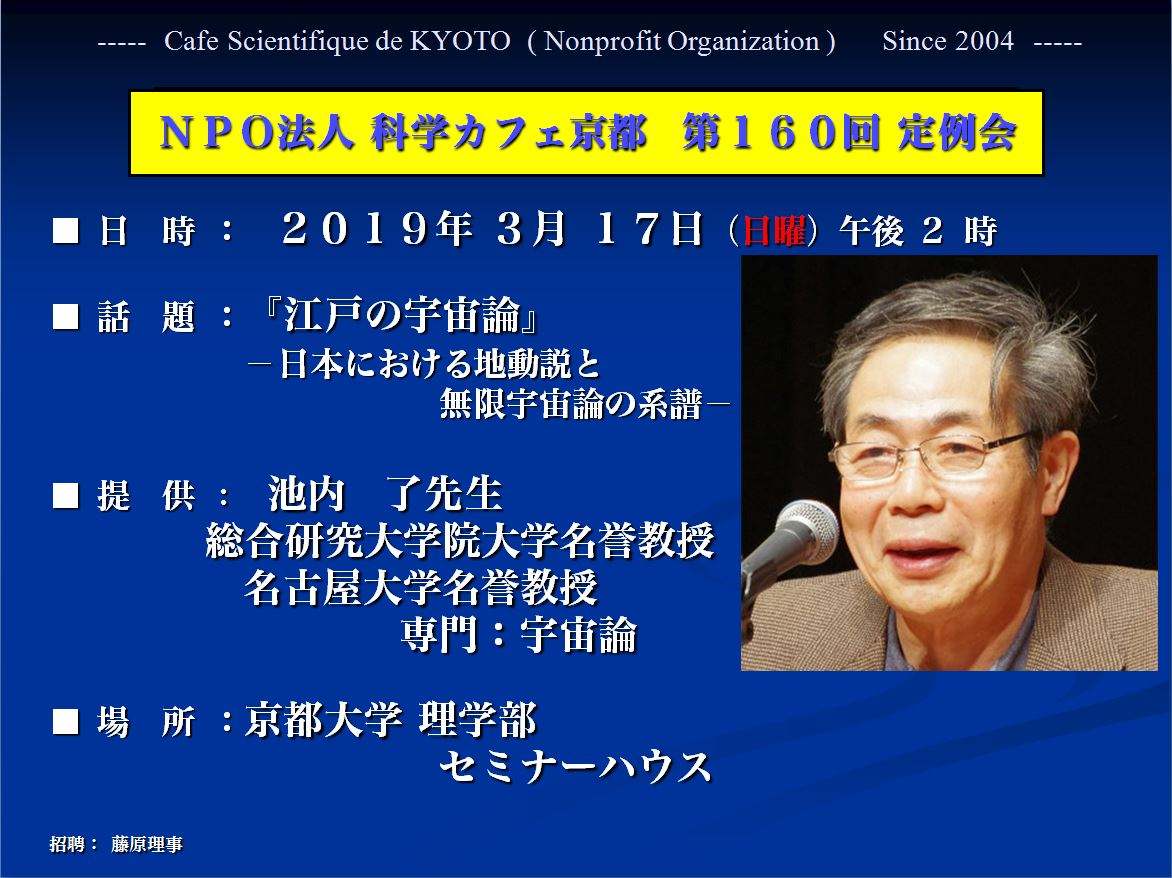 ----- Cafe Scientifique de KYOTO ( Nonprofit Organization ) Since 2004 -----

ＮＰＯ法人 科学カフェ京都 第１６０回 定例会

■ 日 時 ： ２０１９年 3月 １７日（日曜）午後 2 時

■ 話 題 ：『江戸の宇宙論』
－日本における地動説と
無限宇宙論の系譜－

■ 提 供 ： 池内 了先生
総合研究大学院大学名誉教授
名古屋大学名誉教授
専門：宇宙論

■ 場 所 ：京都大学 理学部
セミナーハウス

招聘： 藤原理事